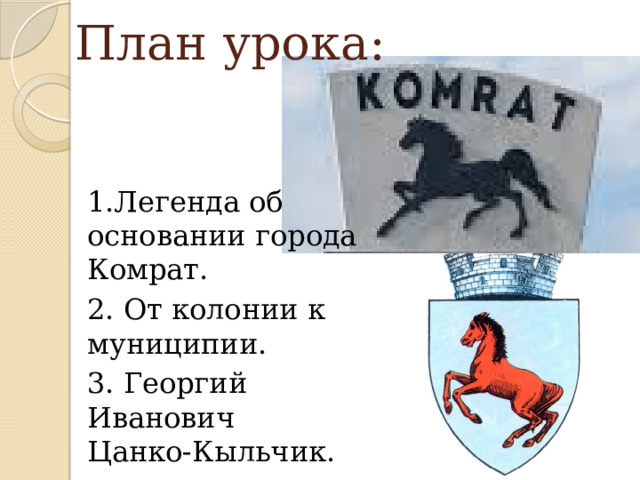 План урока:

KOMRAT

1.Легенда об основании города Комрат.

2. От колонии к муниципии.

3. Георгий Иванович Цанко-Кыльчик.